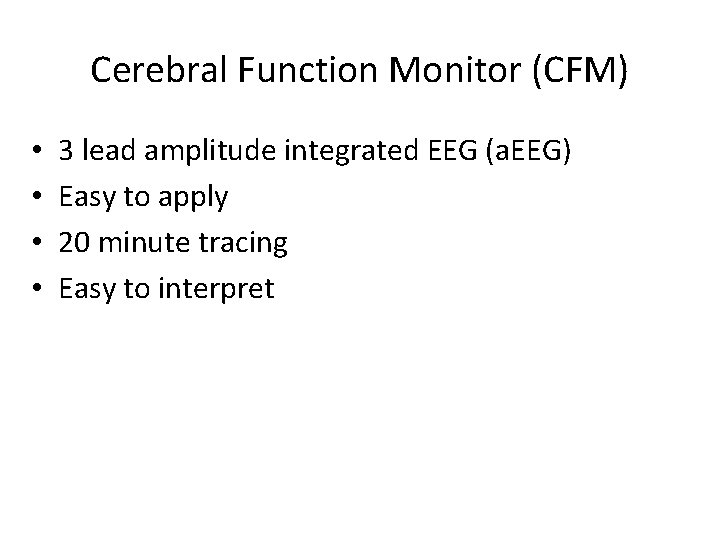 Cerebral Function Monitor (CFM)

• 3 lead amplitude integrated EEG (aEEG)
• Easy to apply
• 20 minute tracing
• Easy to interpret